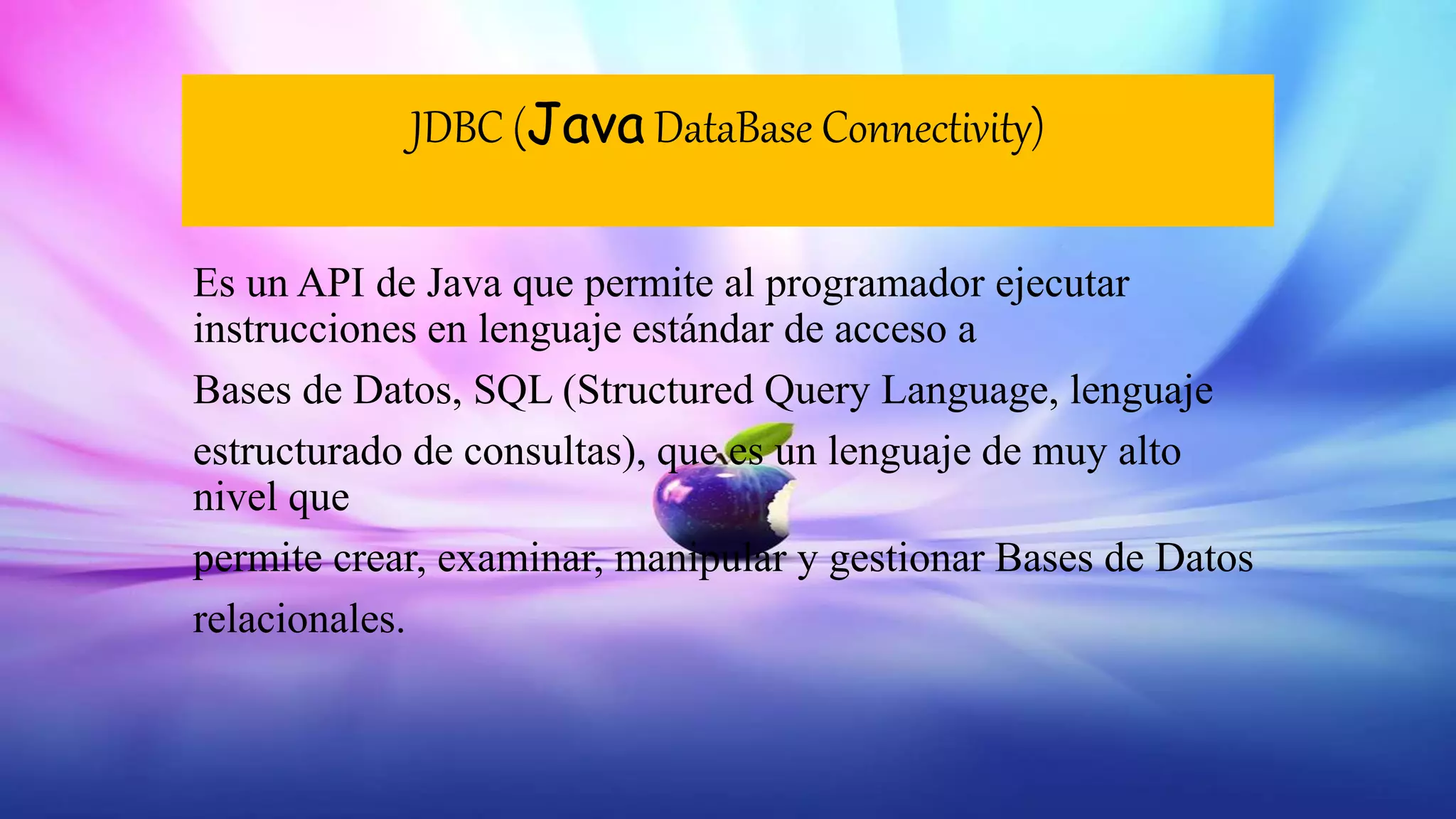 JDBC (Java DataBase Connectivity)

Es un API de Java que permite al programador ejecutar instrucciones en lenguaje estándar de acceso a

Bases de Datos, SQL (Structured Query Language, lenguaje

estructurado de consultas), que es un lenguaje de muy alto nivel que

permite crear, examinar, manipular y gestionar Bases de Datos

relacionales.